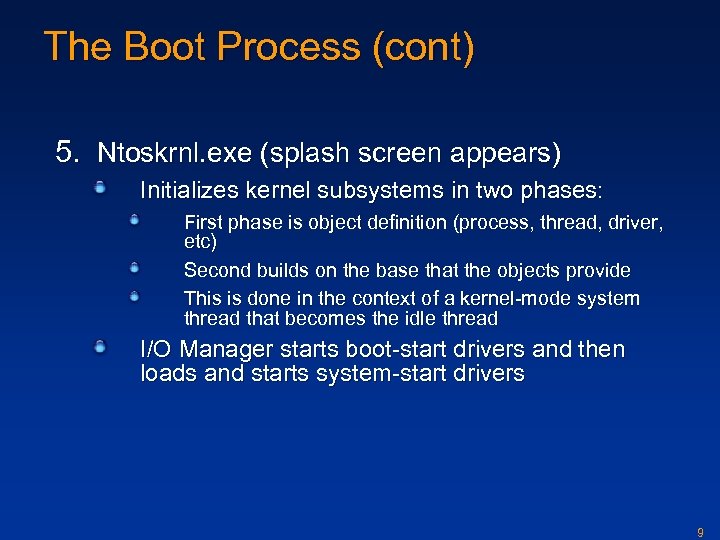 The Boot Process (cont)

5. Ntoskrnl.exe (splash screen appears)

Initializes kernel subsystems in two phases:

First phase is object definition (process, thread, driver, etc)

Second builds on the base that the objects provide

This is done in the context of a kernel-mode system thread that becomes the idle thread

I/O Manager starts boot-start drivers and then loads and starts system-start drivers

9